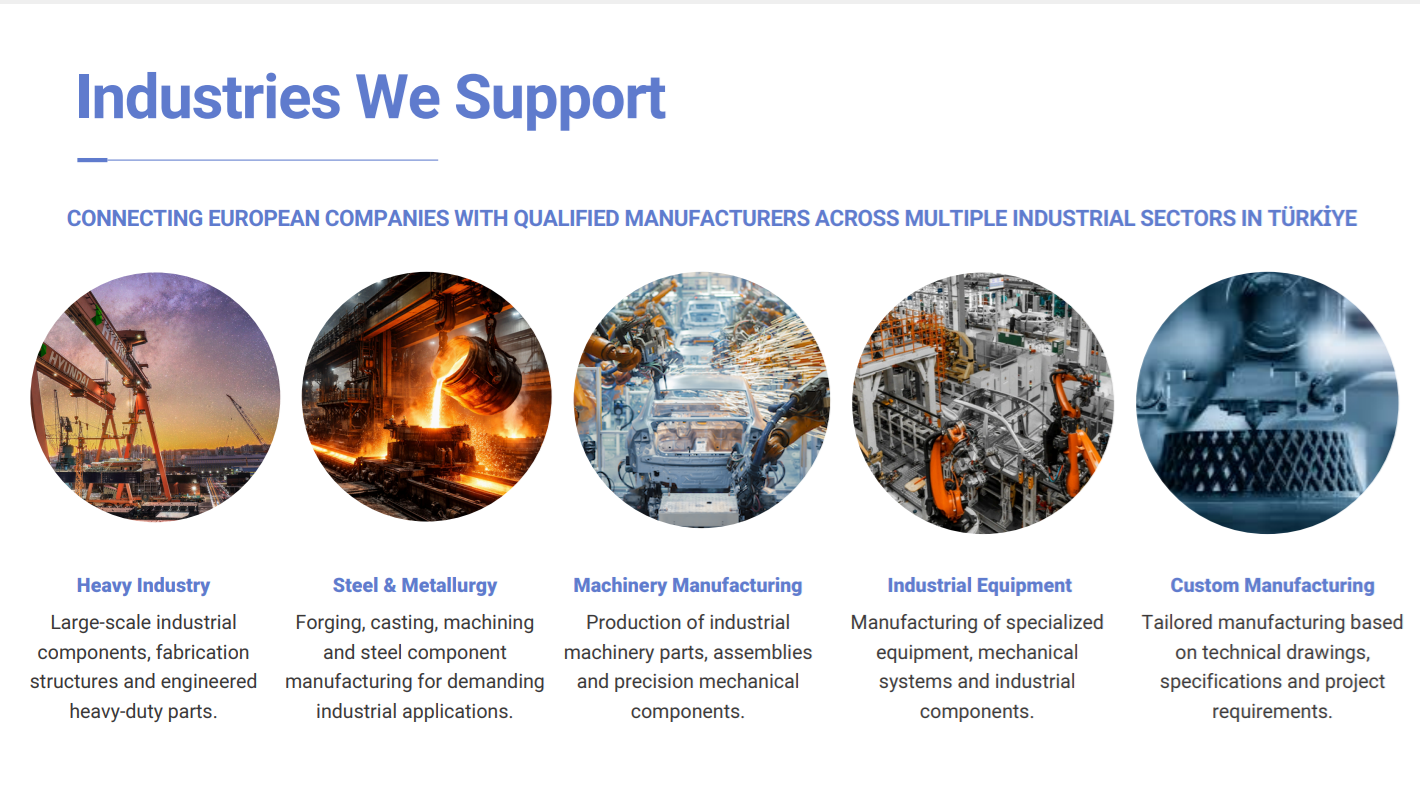 Industries We Support

CONNECTING EUROPEAN COMPANIES WITH QUALIFIED MANUFACTURERS ACROSS MULTIPLE INDUSTRIAL SECTORS IN TÜRKİYE

HYUNDAI

Heavy Industry
Large-scale industrial components, fabrication structures and engineered heavy-duty parts.

Steel & Metallurgy
Forging, casting, machining and steel component manufacturing for demanding industrial applications.

Machinery Manufacturing
Production of industrial machinery parts, assemblies and precision mechanical components.

Industrial Equipment
Manufacturing of specialized equipment, mechanical systems and industrial components.

Custom Manufacturing
Tailored manufacturing based on technical drawings, specifications and project requirements.